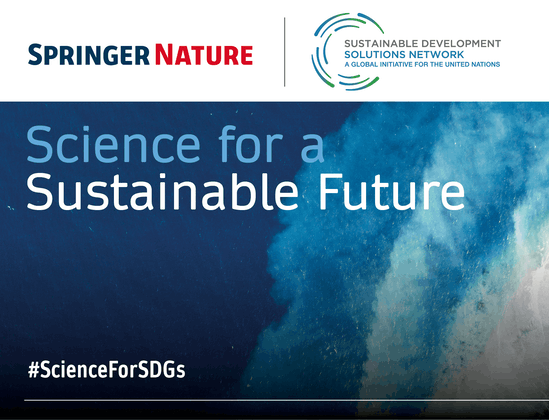 SPRINGER NATURE

SUSTAINABLE DEVELOPMENT
SOLUTIONS NETWORK
A GLOBAL INITIATIVE FOR THE UNITED NATIONS

Science for a
Sustainable Future

#ScienceForSDGs